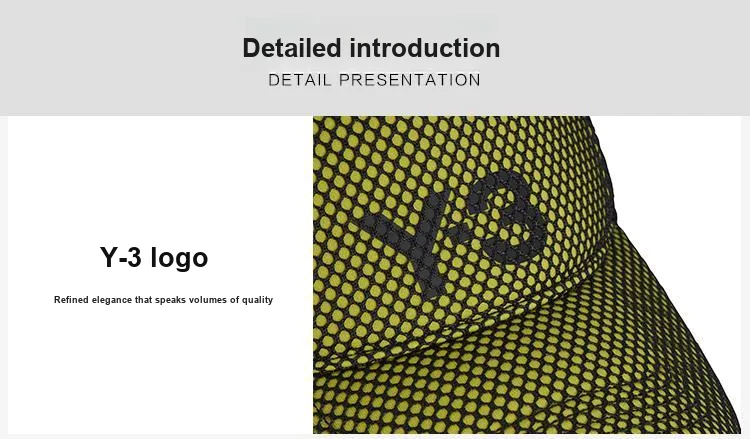 Detailed introduction
DETAIL PRESENTATION

Y-3 logo

Refined elegance that speaks volumes of quality

Y-3